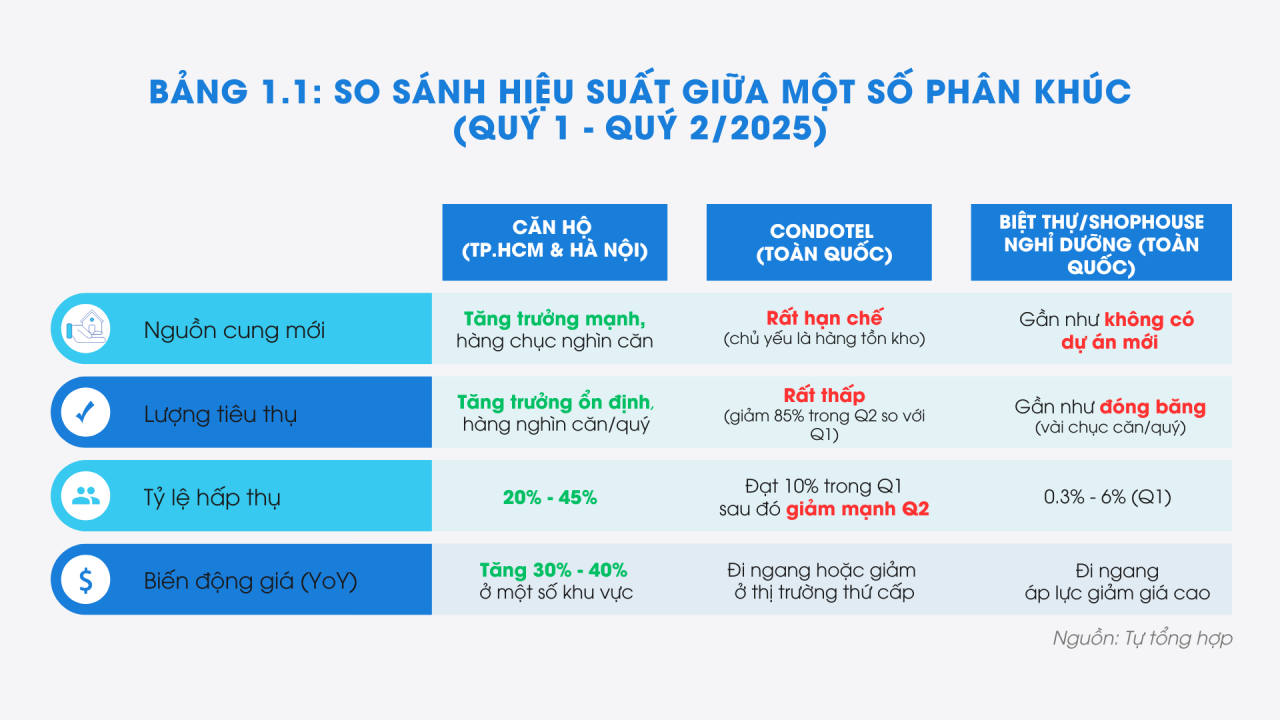 BẢNG 1.1: SO SÁNH HIỆU SUẤT GIỮA MỘT SỐ PHÂN KHÚC (QUÝ 1 - QUÝ 2/2025)

| | CĂN HỘ (TP.HCM & HÀ NỘI) | CONDOTEL (TOÀN QUỐC) | BIỆT THỰ/SHOPHOUSE NGHỈ DƯỠNG (TOÀN QUỐC) |
|---|---|---|---|
| Nguồn cung mới | Tăng trưởng mạnh, hàng chục nghìn căn | Rất hạn chế (chủ yếu là hàng tồn kho) | Gần như không có dự án mới |
| Lượng tiêu thụ | Tăng trưởng ổn định, hàng nghìn căn/quý | Rất thấp (giảm 85% trong Q2 so với Q1) | Gần như đóng băng (vài chục căn/quý) |
| Tỷ lệ hấp thụ | 20% - 45% | Đạt 10% trong Q1 sau đó giảm mạnh Q2 | 0.3% - 6% (Q1) |
| Biến động giá (YoY) | Tăng 30% - 40% ở một số khu vực | Đi ngang hoặc giảm ở thị trường thứ cấp | Đi ngang áp lực giảm giá cao |

Nguồn: Tự tổng hợp